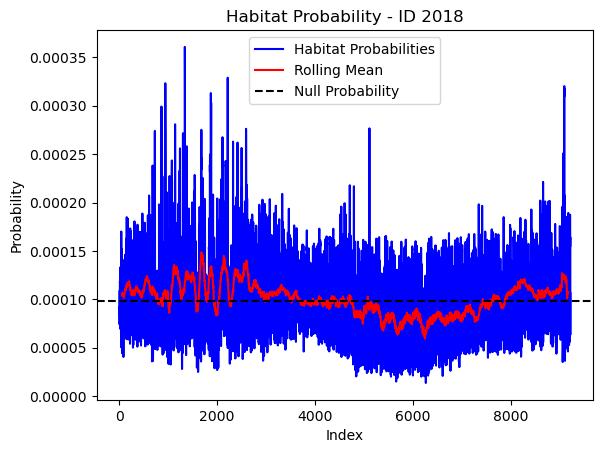 Habitat Probability - ID 2018

Habitat Probabilities
Rolling Mean
Null Probability

Probability

0.00035
0.00030
0.00025
0.00020
0.00015
0.00010
0.00005
0.00000

0
2000
4000
6000
8000

Index